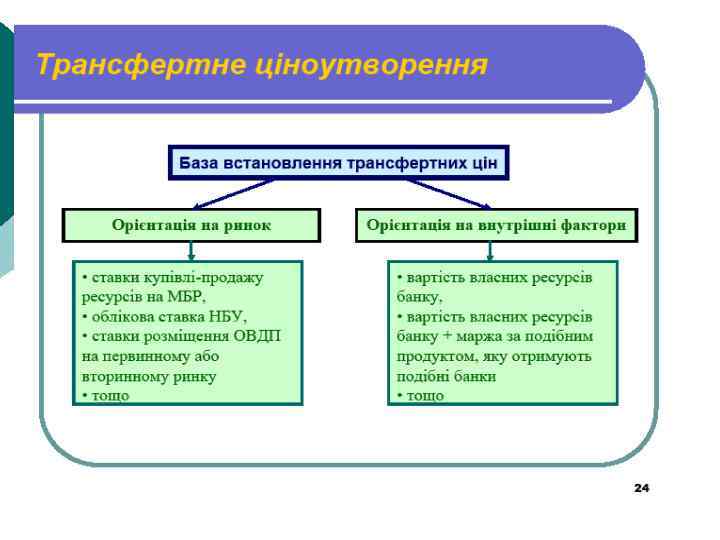 Трансфертне ціноутворення

База встановлення трансфертних цін

Орієнтація на ринок

• ставки купівлі-продажу ресурсів на МБР,
• облікова ставка НБУ,
• ставки розміщення ОВДП на первинному або вторинному ринку
• тощо

Орієнтація на внутрішні фактори

• вартість власних ресурсів банку,
• вартість власних ресурсів банку + маржа за подібним продуктом, яку отримують подібні банки
• тощо

24